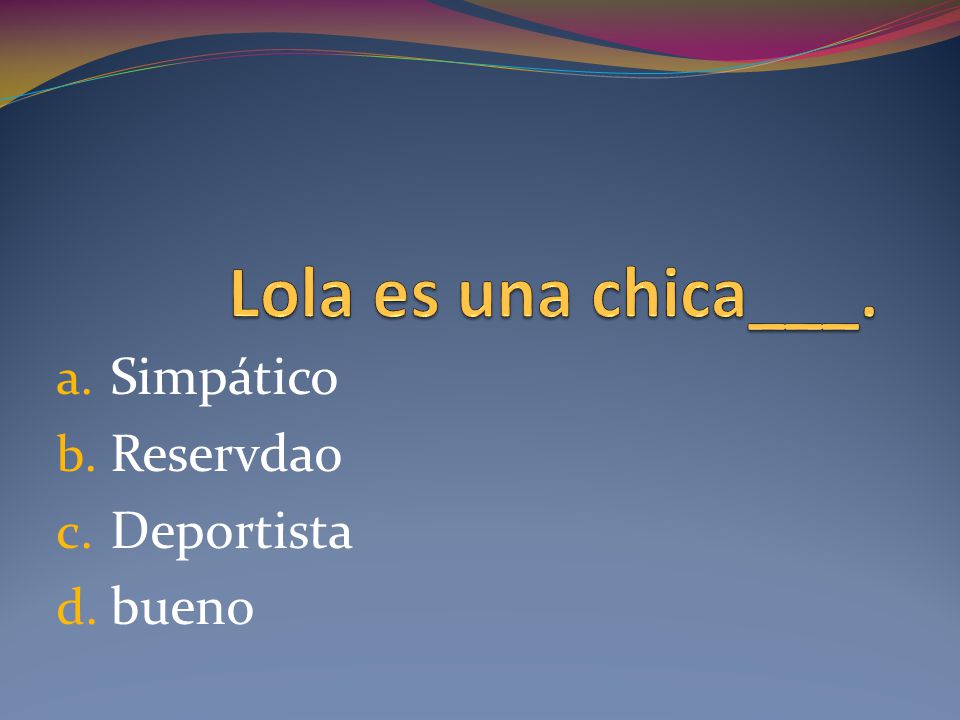 Lola es una chica___.

a. Simpático
b. Reservdao
c. Deportista
d. bueno